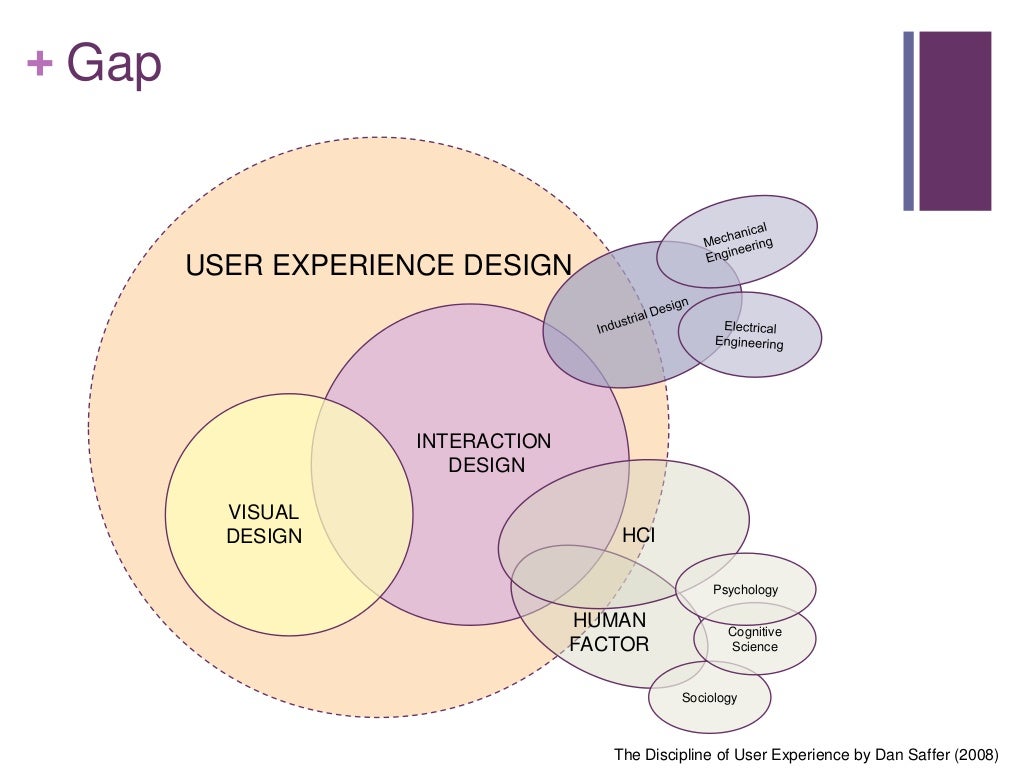 + Gap

USER EXPERIENCE DESIGN

Mechanical Engineering

Industrial Design

Electrical Engineering

INTERACTION DESIGN

VISUAL DESIGN

HCI

Psychology

HUMAN FACTOR

Cognitive Science

Sociology

The Discipline of User Experience by Dan Saffer (2008)